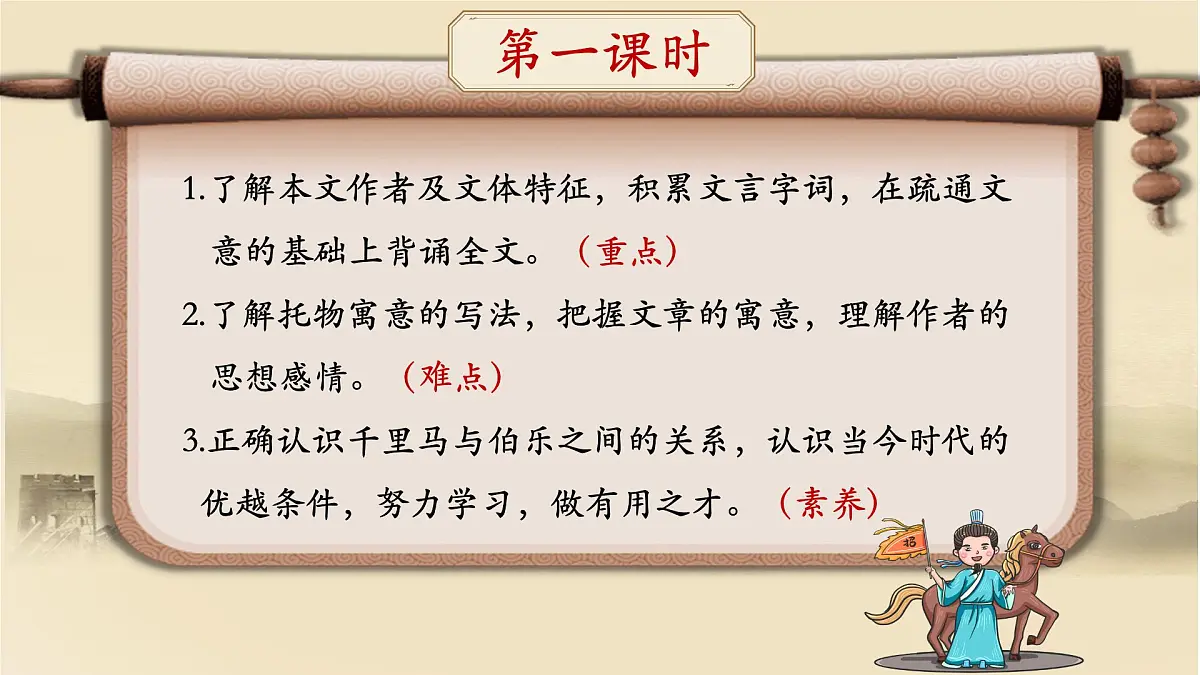 第一课时

1.了解本文作者及文体特征，积累文言字词，在疏通文意的基础上背诵全文。（重点）

2.了解托物寓意的写法，把握文章的寓意，理解作者的思想感情。（难点）

3.正确认识千里马与伯乐之间的关系，认识当今时代的优越条件，努力学习，做有用之才。（素养）

招